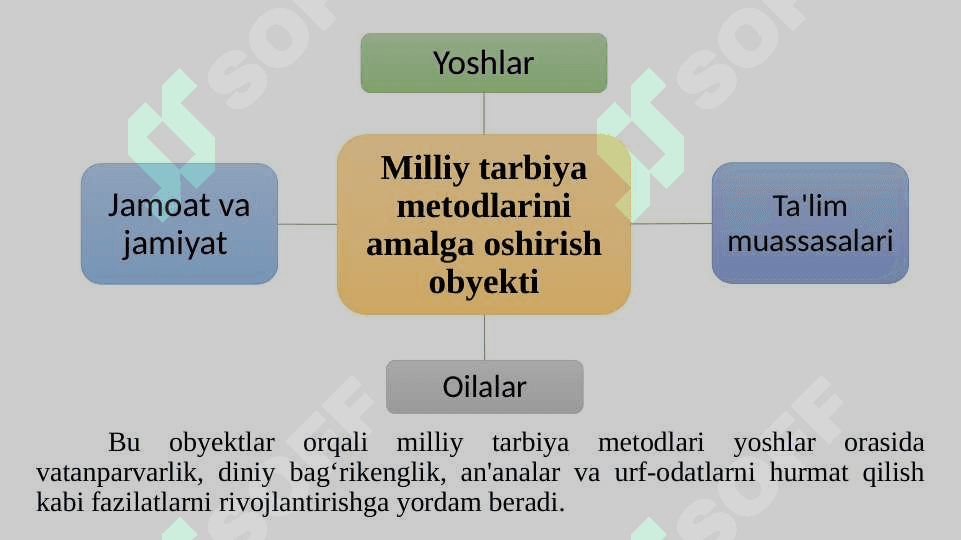 Yoshlar

Jamoat va jamiyat

Milliy tarbiya metodlarini amalga oshirish obyekti

Ta'lim muassasalari

Oilalar

Bu obyektlar orqali milliy tarbiya metodlari yoshlar orasida vatanparvarlik, diniy bag‘rikenglik, an'analar va urf-odatlarni hurmat qilish kabi fazilatlarni rivojlantirishga yordam beradi.